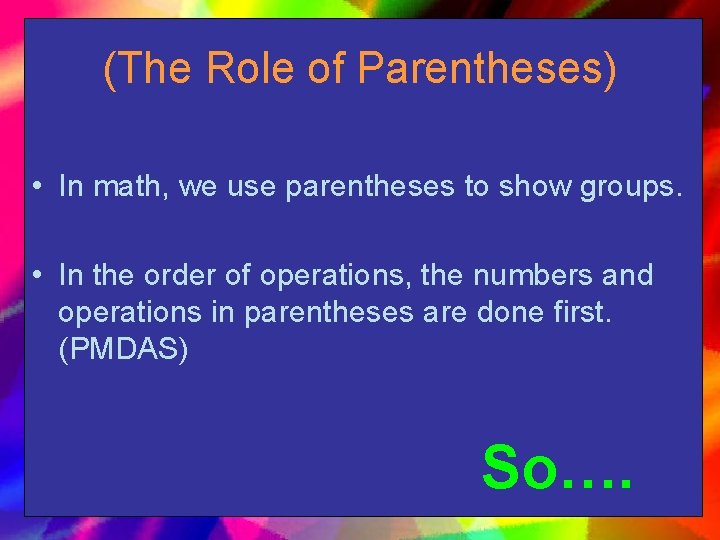 (The Role of Parentheses)

• In math, we use parentheses to show groups.

• In the order of operations, the numbers and operations in parentheses are done first. (PMDAS)

So….